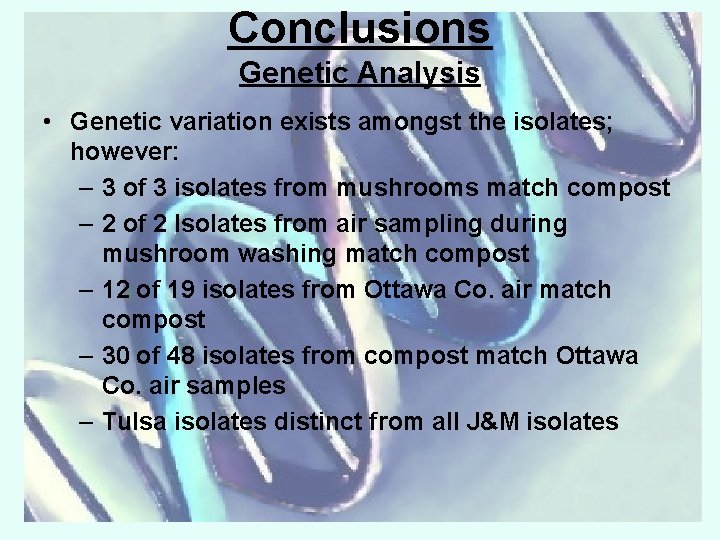 Conclusions
Genetic Analysis

• Genetic variation exists amongst the isolates; however:
– 3 of 3 isolates from mushrooms match compost
– 2 of 2 Isolates from air sampling during mushroom washing match compost
– 12 of 19 isolates from Ottawa Co. air match compost
– 30 of 48 isolates from compost match Ottawa Co. air samples
– Tulsa isolates distinct from all J&M isolates